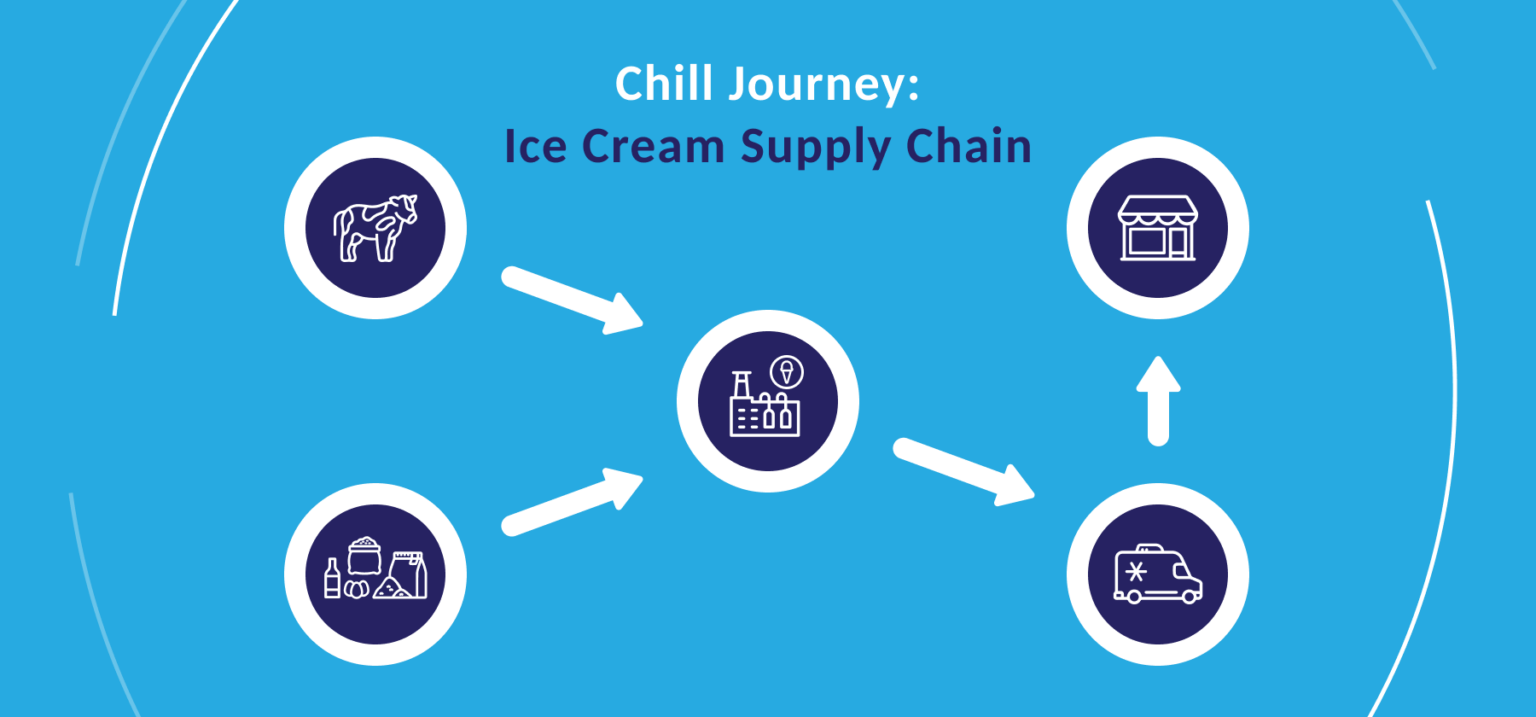 Chill Journey:
Ice Cream Supply Chain